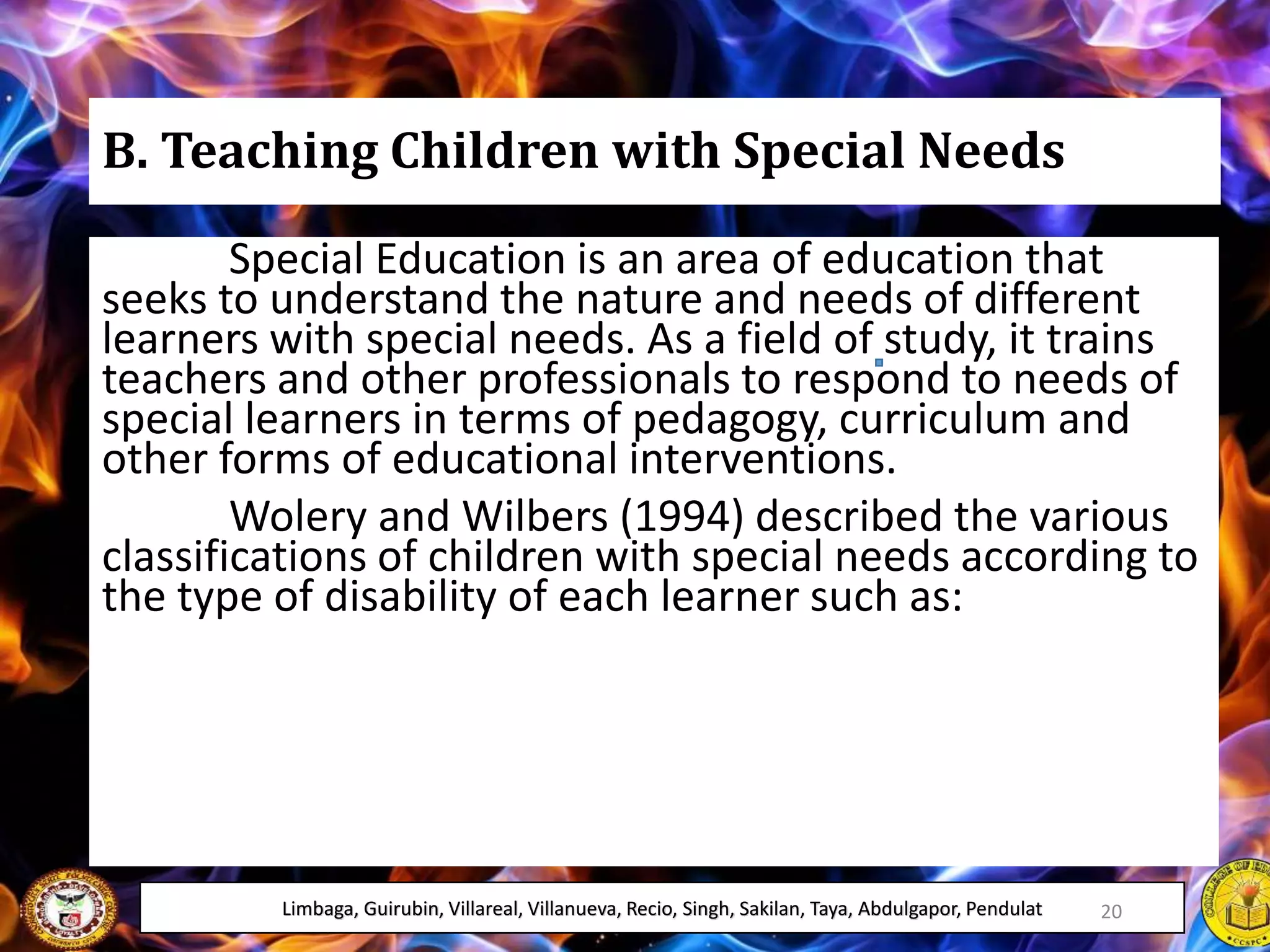 B. Teaching Children with Special Needs

Special Education is an area of education that seeks to understand the nature and needs of different learners with special needs. As a field of study, it trains teachers and other professionals to respond to needs of special learners in terms of pedagogy, curriculum and other forms of educational interventions.

Wolery and Wilbers (1994) described the various classifications of children with special needs according to the type of disability of each learner such as:

Limbaga, Guirubin, Villareal, Villanueva, Recio, Singh, Sakilan, Taya, Abdulgapor, Pendulat 20